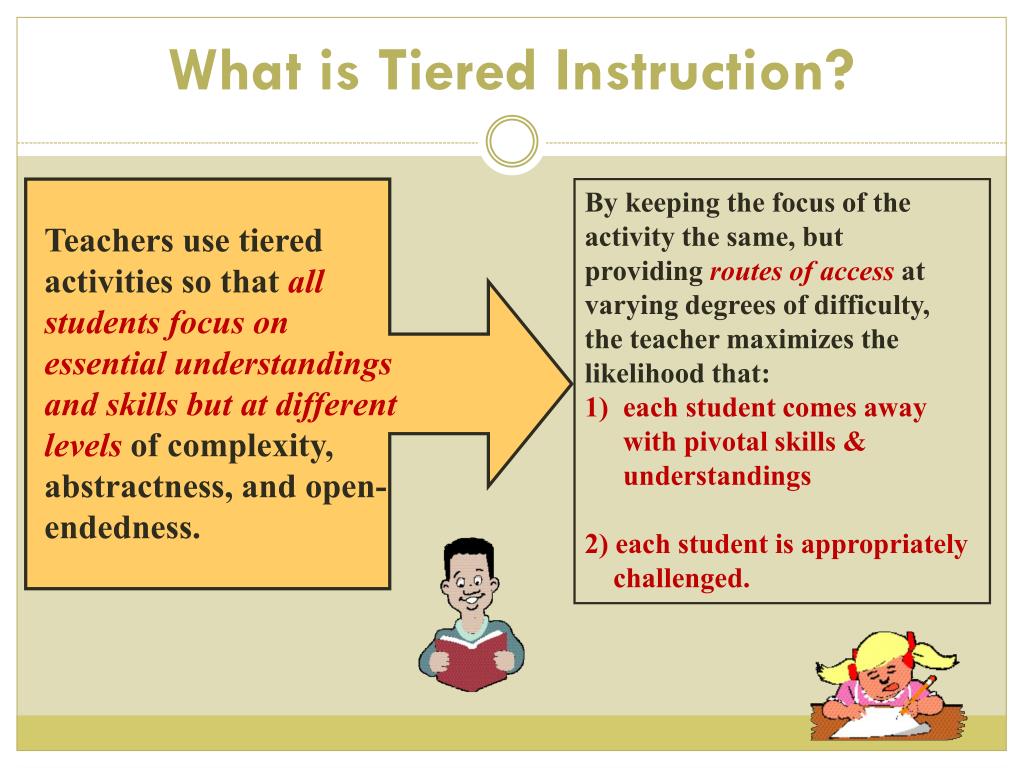 What is Tiered Instruction?

Teachers use tiered activities so that all students focus on essential understandings and skills but at different levels of complexity, abstractness, and open-endedness.

By keeping the focus of the activity the same, but providing routes of access at varying degrees of difficulty, the teacher maximizes the likelihood that:
1) each student comes away with pivotal skills & understandings

2) each student is appropriately challenged.